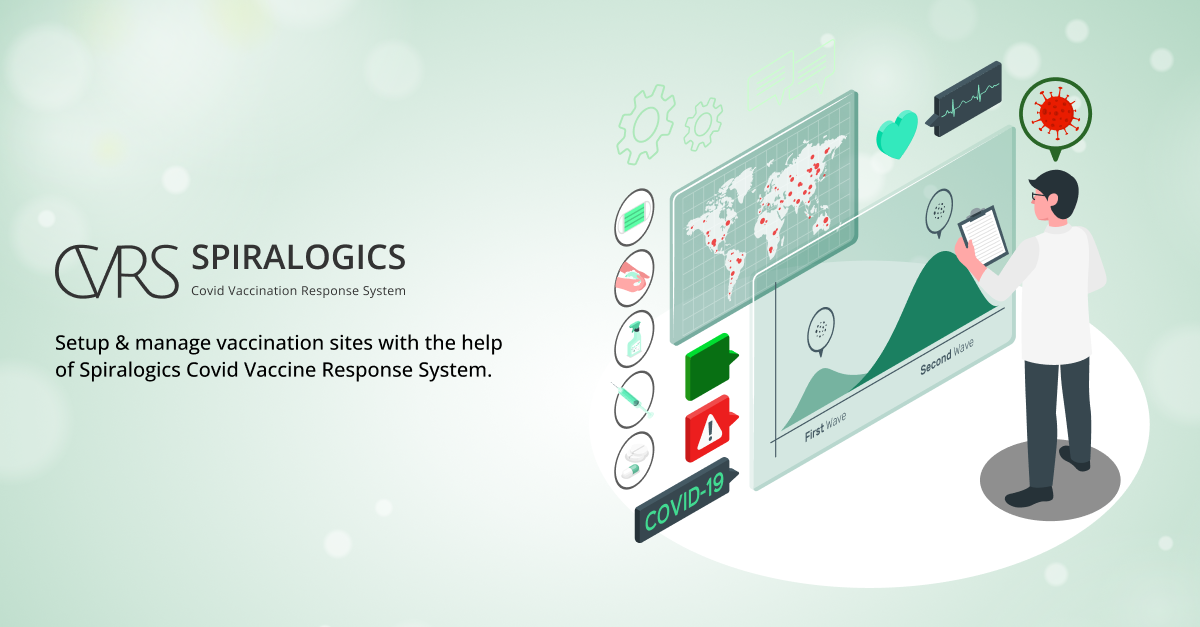 CVRS SPIRALOGICS
Covid Vaccination Response System

Setup & manage vaccination sites with the help of Spiralogics Covid Vaccine Response System.

First Wave
Second Wave
COVID-19